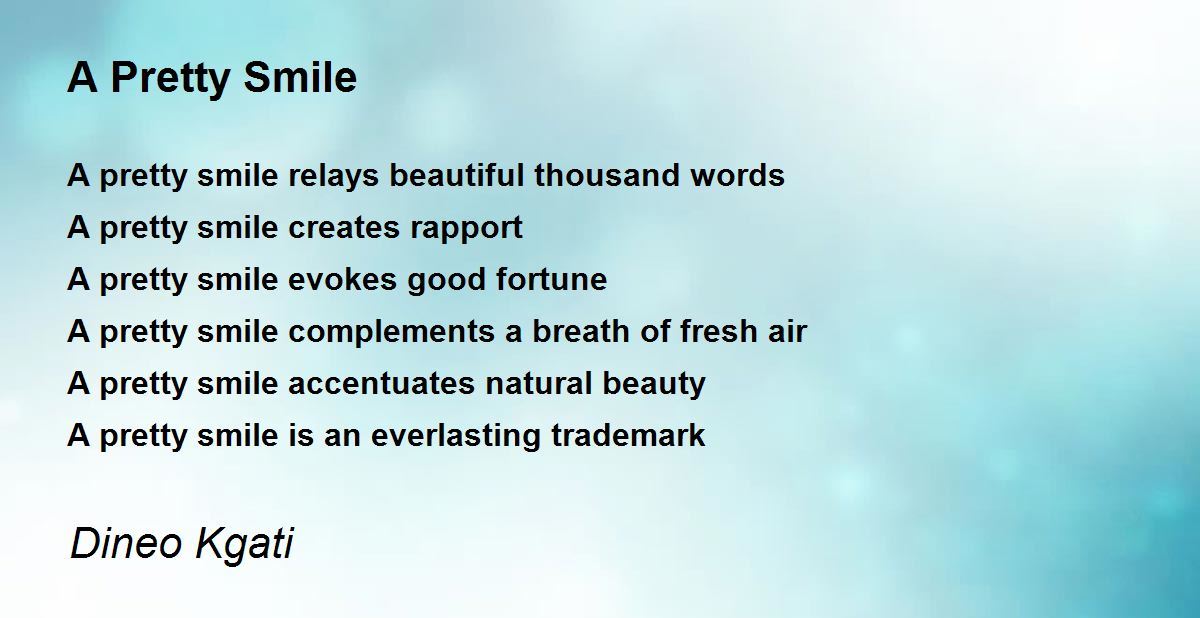 A Pretty Smile

A pretty smile relays beautiful thousand words
A pretty smile creates rapport
A pretty smile evokes good fortune
A pretty smile complements a breath of fresh air
A pretty smile accentuates natural beauty
A pretty smile is an everlasting trademark

Dineo Kgati